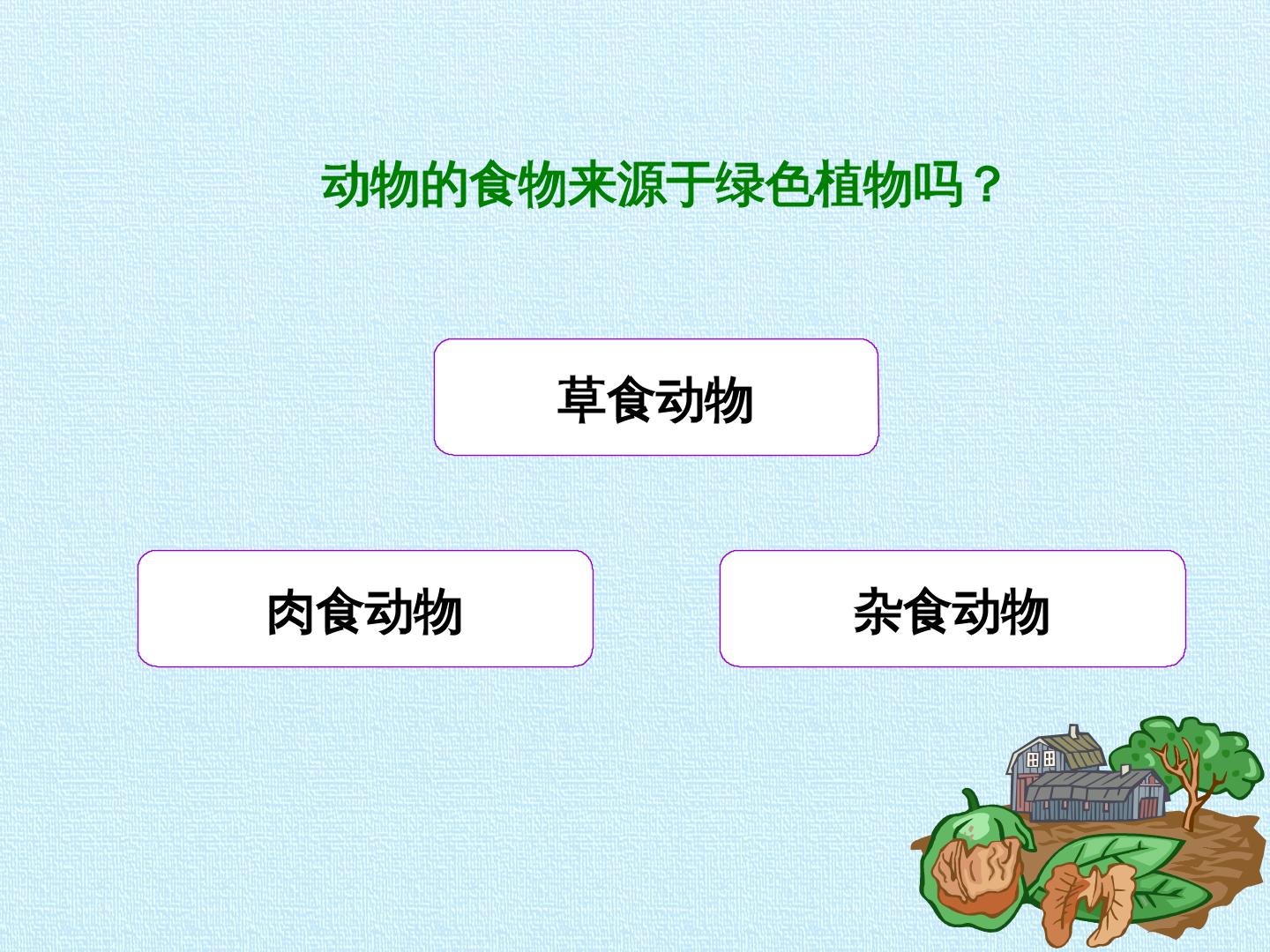 动物的食物来源于绿色植物吗？

草食动物

肉食动物

杂食动物